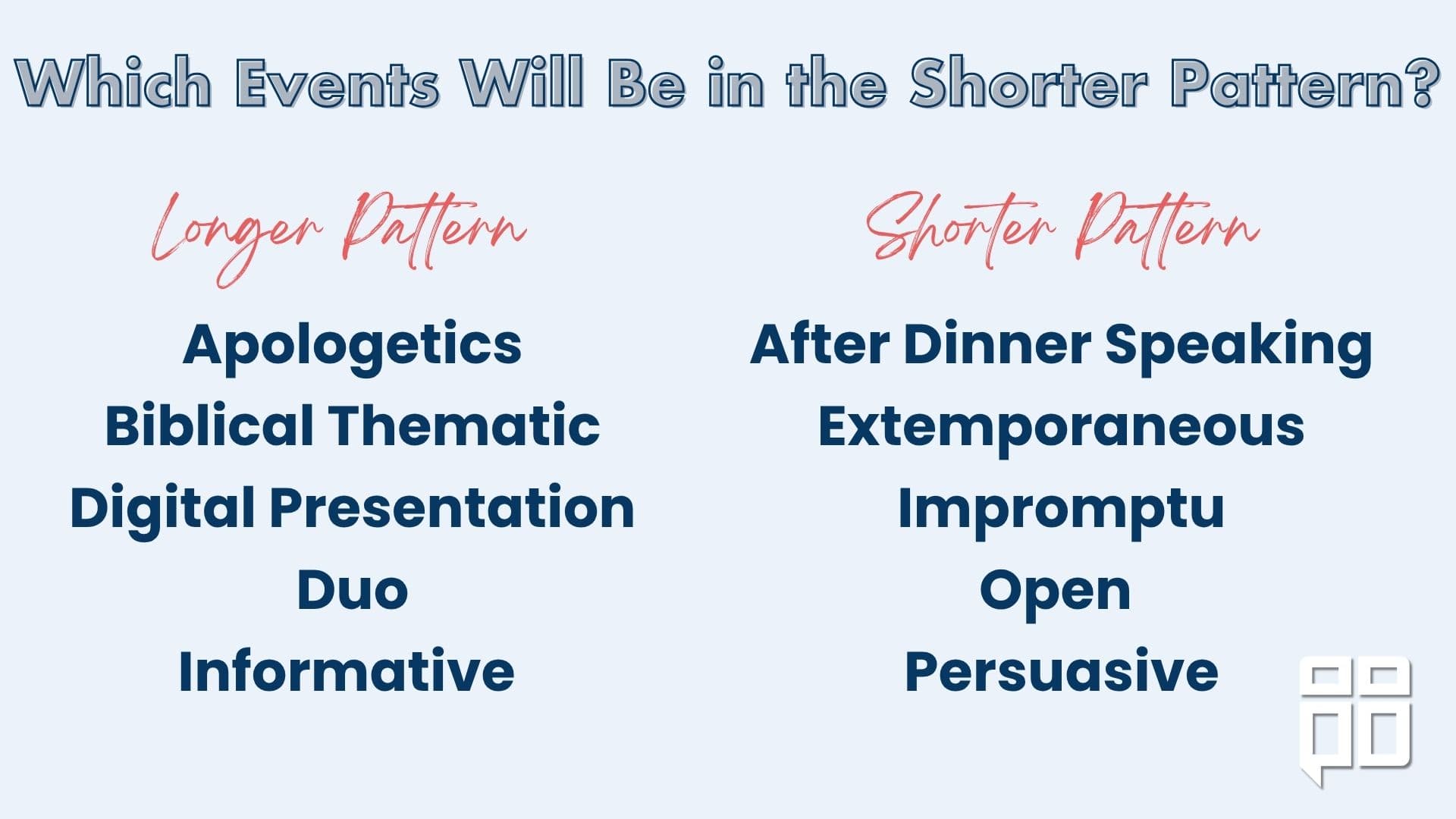 Which Events Will Be in the Shorter Pattern?

Longer Pattern

Apologetics
Biblical Thematic
Digital Presentation
Duo
Informative

Shorter Pattern

After Dinner Speaking
Extemporaneous
Impromptu
Open
Persuasive